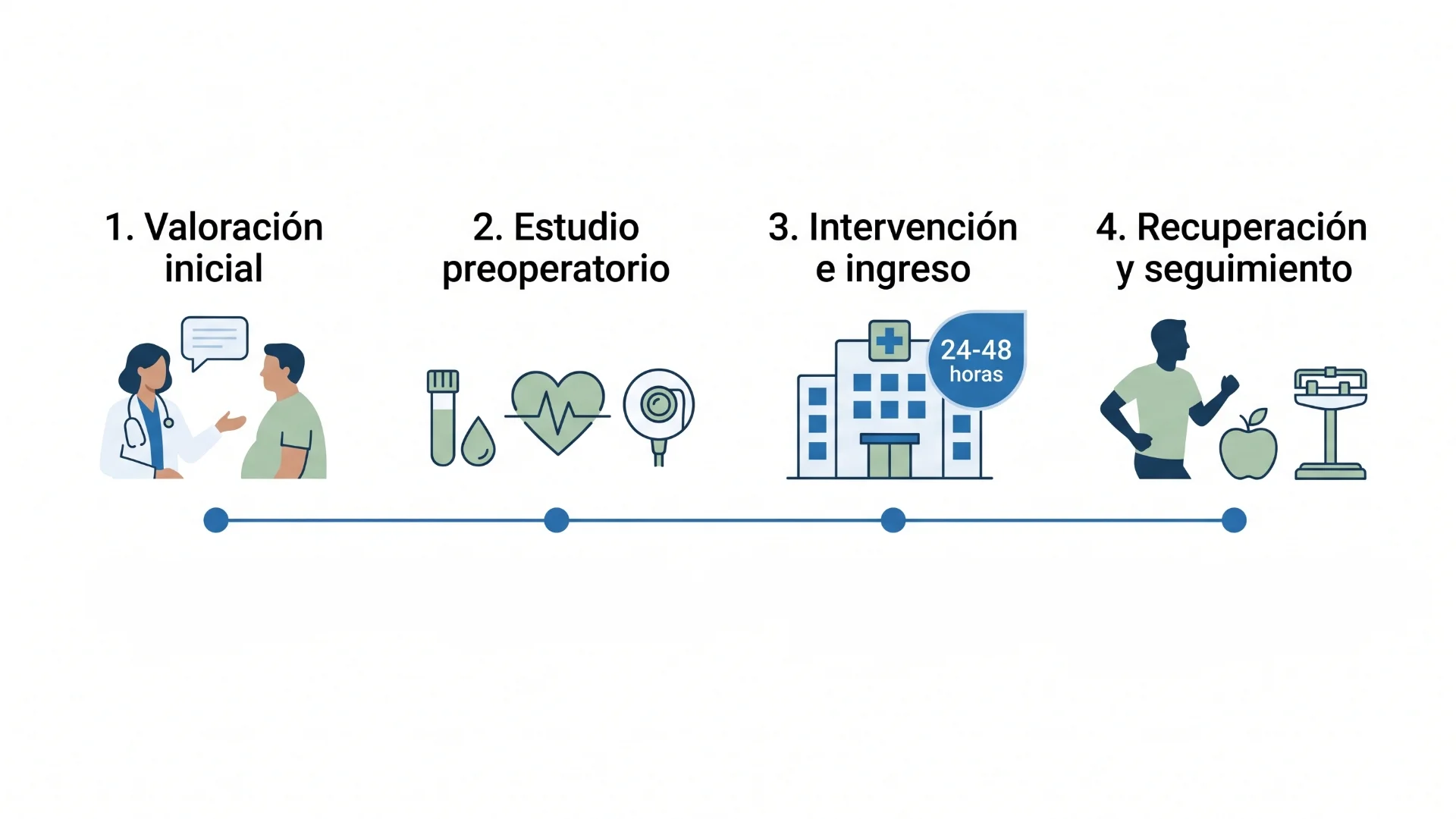 1. Valoración inicial

2. Estudio preoperatorio

3. Intervención e ingreso

24-48 horas

4. Recuperación y seguimiento